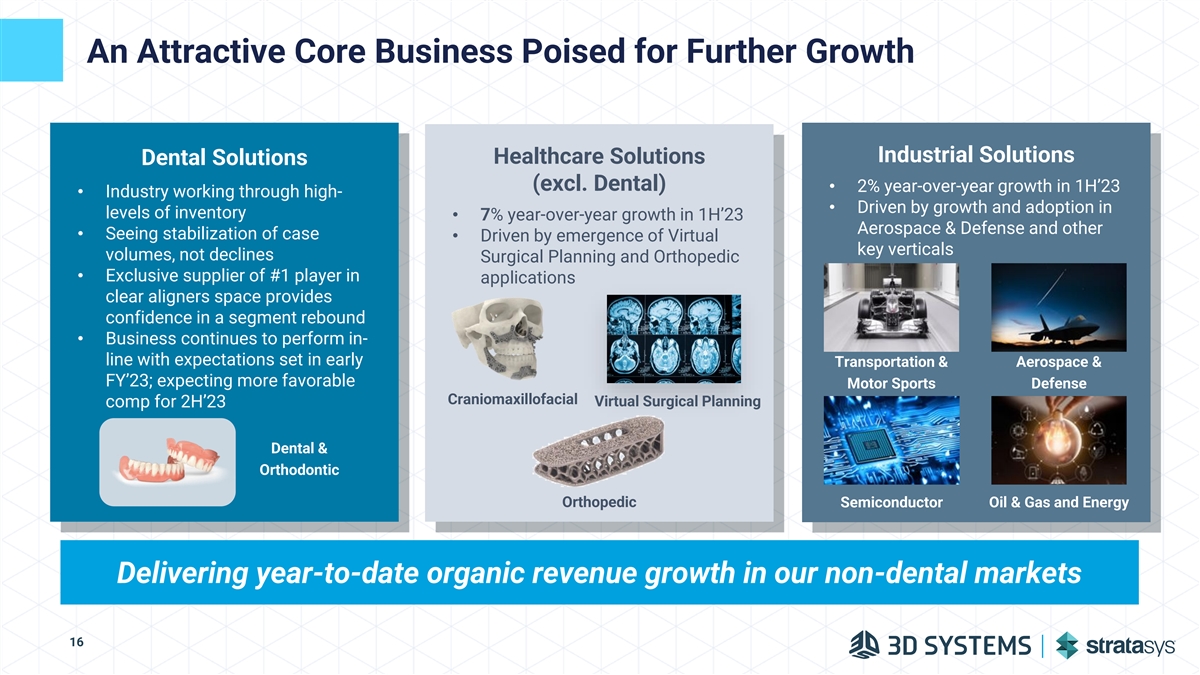 An Attractive Core Business Poised for Further Growth

Dental Solutions

• Industry working through high-levels of inventory
• Seeing stabilization of case volumes, not declines
• Exclusive supplier of #1 player in clear aligners space provides confidence in a segment rebound
• Business continues to perform in-line with expectations set in early FY'23; expecting more favorable comp for 2H'23

Dental & Orthodontic

Healthcare Solutions (excl. Dental)

• 7% year-over-year growth in 1H'23
• Driven by emergence of Virtual Surgical Planning and Orthopedic applications

Craniomaxillofacial

Virtual Surgical Planning

Orthopedic

Industrial Solutions

• 2% year-over-year growth in 1H'23
• Driven by growth and adoption in Aerospace & Defense and other key verticals

Transportation & Motor Sports

Aerospace & Defense

Semiconductor

Oil & Gas and Energy

Delivering year-to-date organic revenue growth in our non-dental markets

16

3D SYSTEMS | stratasys